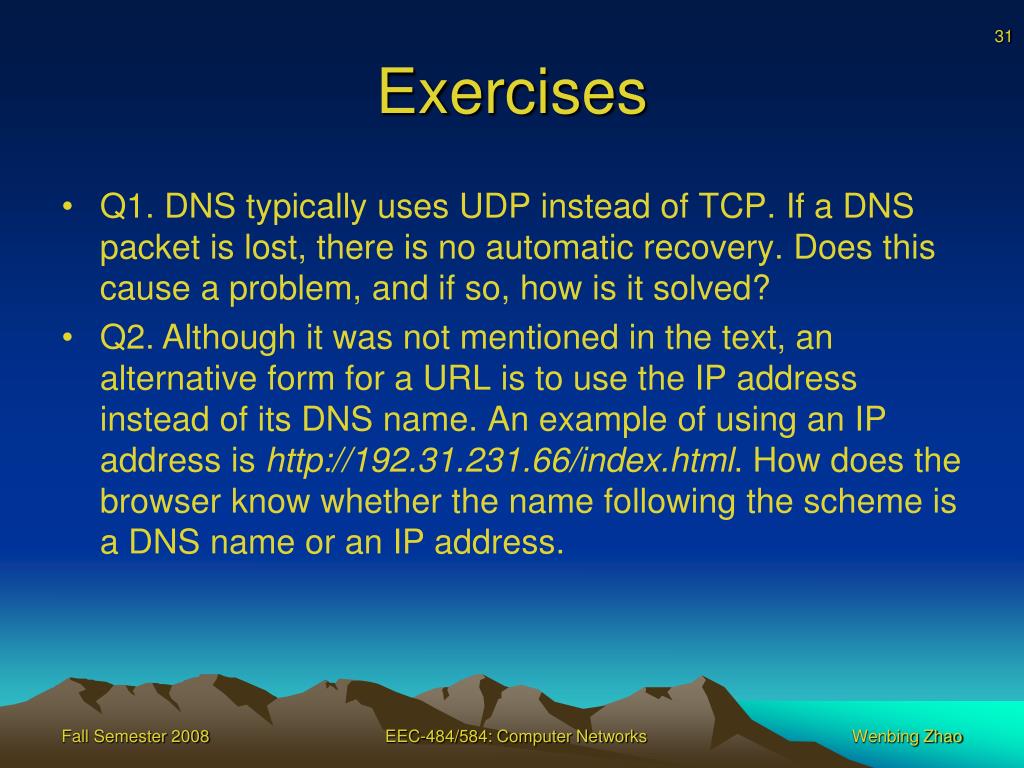 31

Exercises

• Q1. DNS typically uses UDP instead of TCP. If a DNS packet is lost, there is no automatic recovery. Does this cause a problem, and if so, how is it solved?
• Q2. Although it was not mentioned in the text, an alternative form for a URL is to use the IP address instead of its DNS name. An example of using an IP address is http://192.31.231.66/index.html. How does the browser know whether the name following the scheme is a DNS name or an IP address.

Fall Semester 2008
EEC-484/584: Computer Networks
Wenbing Zhao